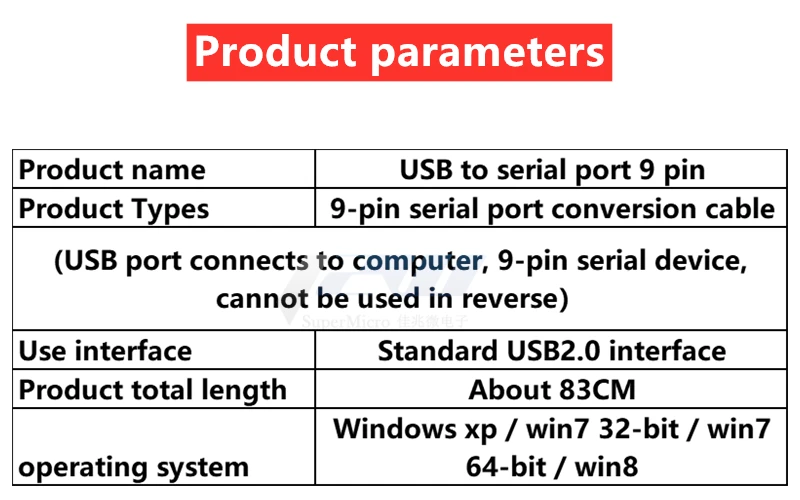 Product parameters

| Product name | USB to serial port 9 pin |
|---|---|
| Product Types | 9-pin serial port conversion cable |
| (USB port connects to computer, 9-pin serial device, cannot be used in reverse) | |
| Use interface | Standard USB2.0 interface |
| Product total length | About 83CM |
| operating system | Windows xp / win7 32-bit / win7 64-bit / win8 |

SuperMicro 佳兆微电子